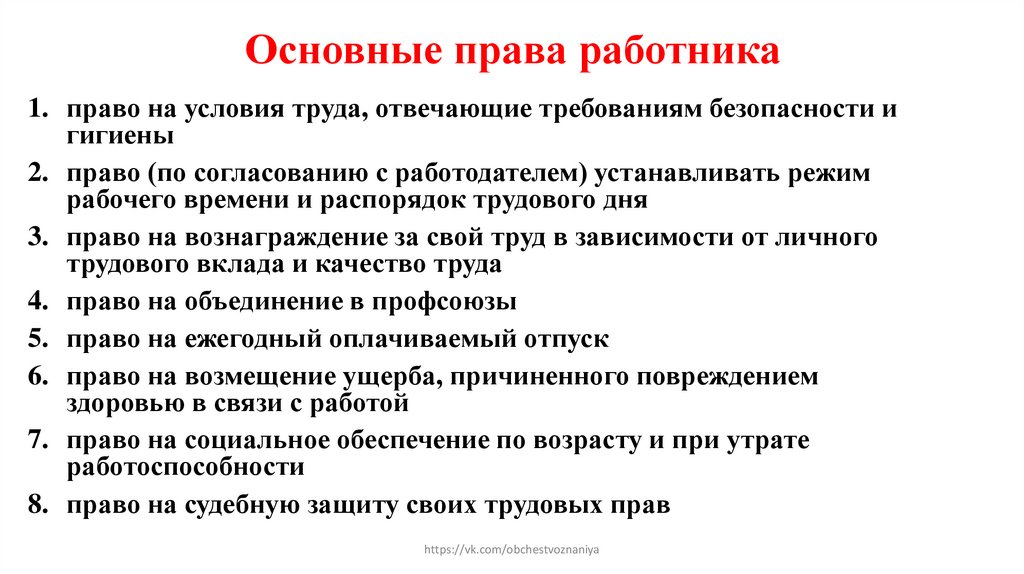 Основные права работника

1. право на условия труда, отвечающие требованиям безопасности и гигиены
2. право (по согласованию с работодателем) устанавливать режим рабочего времени и распорядок трудового дня
3. право на вознаграждение за свой труд в зависимости от личного трудового вклада и качество труда
4. право на объединение в профсоюзы
5. право на ежегодный оплачиваемый отпуск
6. право на возмещение ущерба, причиненного повреждением здоровью в связи с работой
7. право на социальное обеспечение по возрасту и при утрате работоспособности
8. право на судебную защиту своих трудовых прав

https://vk.com/obchestvoznaniya